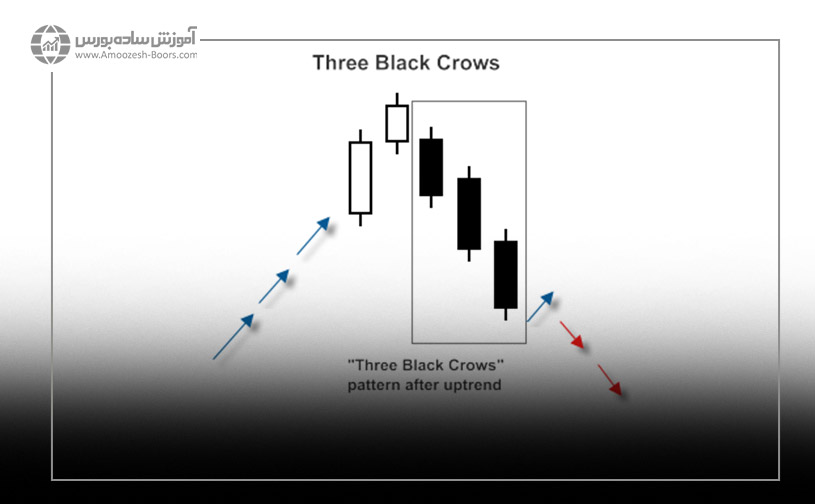 آموزش ساده بورس
www.Amoozesh-Boors.com

Three Black Crows

"Three Black Crows"
pattern after uptrend